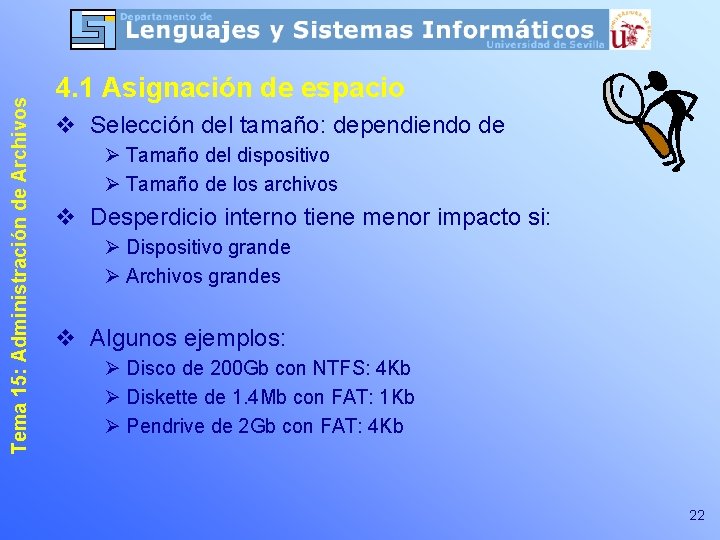 Departamento de
Lenguajes y Sistemas Informáticos
Universidad de Sevilla

Tema 15: Administración de Archivos

4.1 Asignación de espacio

❖ Selección del tamaño: dependiendo de
➢ Tamaño del dispositivo
➢ Tamaño de los archivos

❖ Desperdicio interno tiene menor impacto si:
➢ Dispositivo grande
➢ Archivos grandes

❖ Algunos ejemplos:
➢ Disco de 200Gb con NTFS: 4Kb
➢ Diskette de 1.4Mb con FAT: 1Kb
➢ Pendrive de 2Gb con FAT: 4Kb

22